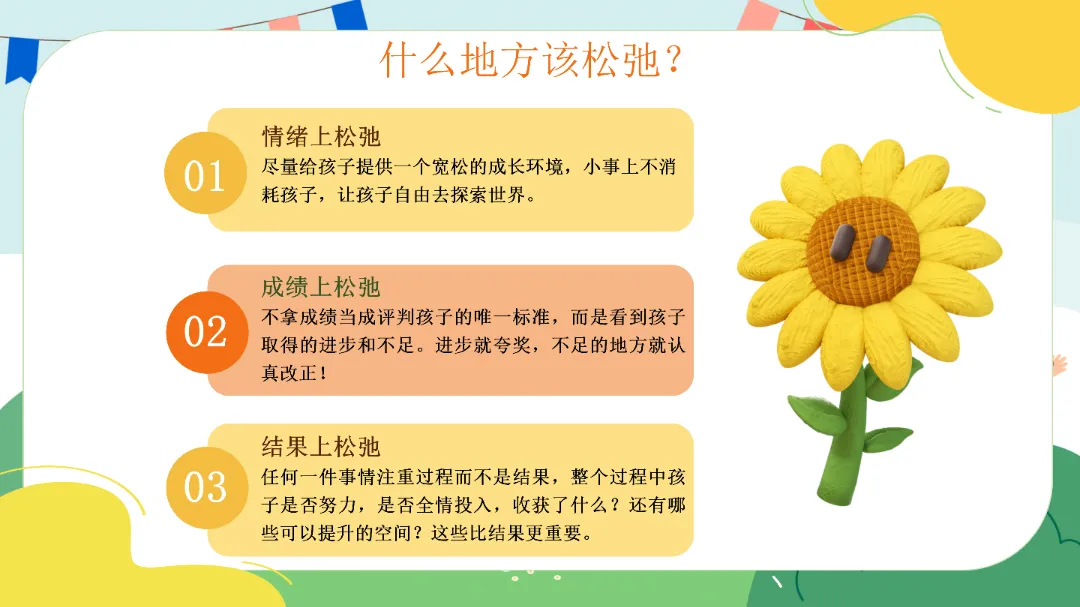 什么地方该松弛？

01

情绪上松弛

尽量给孩子提供一个宽松的成长环境，小事上不消耗孩子，让孩子自由去探索世界。

02

成绩上松弛

不拿成绩当成评判孩子的唯一标准，而是看到孩子取得的进步和不足。进步就夸奖，不足的地方就认真改正！

03

结果上松弛

任何一件事情注重过程而不是结果，整个过程中孩子是否努力，是否全情投入，收获了什么？还有哪些可以提升的空间？这些比结果更重要。